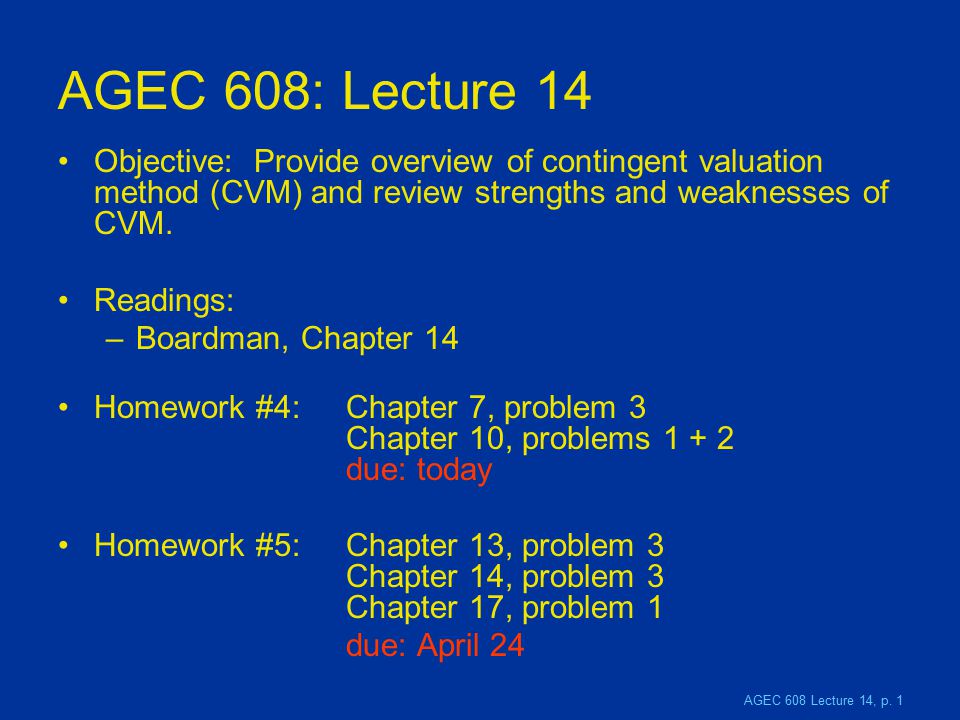 AGEC 608: Lecture 14

• Objective: Provide overview of contingent valuation method (CVM) and review strengths and weaknesses of CVM.

• Readings:
– Boardman, Chapter 14

• Homework #4: Chapter 7, problem 3
Chapter 10, problems 1 + 2
due: today

• Homework #5: Chapter 13, problem 3
Chapter 14, problem 3
Chapter 17, problem 1
due: April 24

AGEC 608 Lecture 14, p. 1